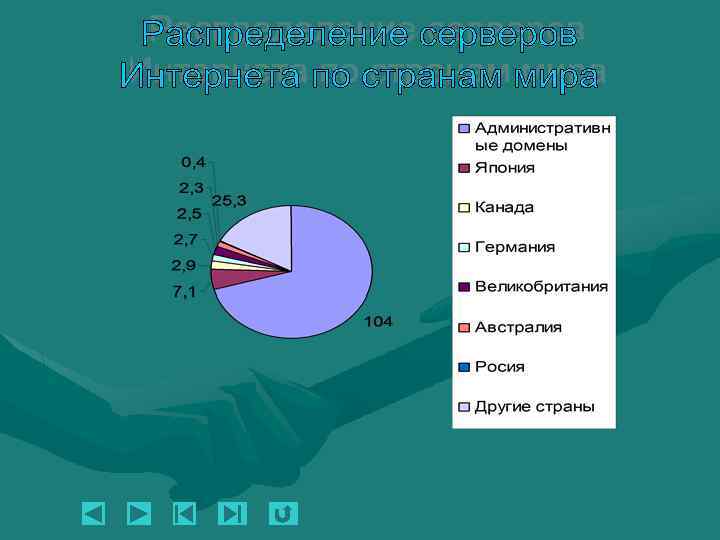 Распределение серверов Интернета по странам мира

0,4
2,3
25,3
2,5
2,7
2,9
7,1
104

Административные домены
Япония
Канада
Германия
Великобритания
Австралия
Росия
Другие страны